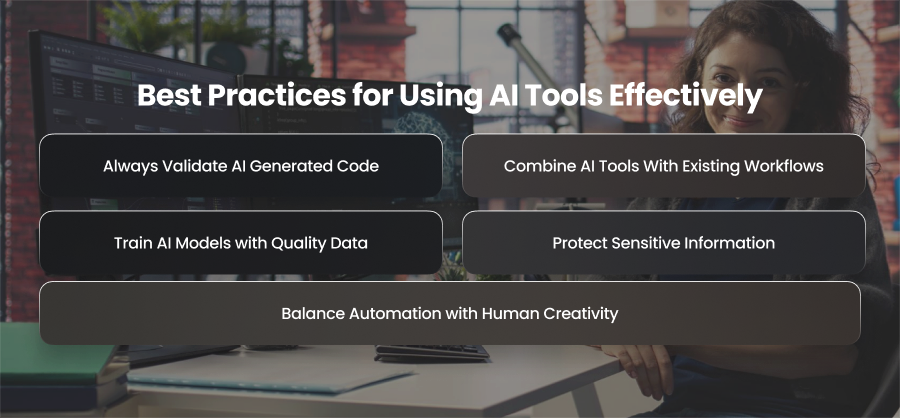 Best Practices for Using AI Tools Effectively

Always Validate AI Generated Code

Combine AI Tools With Existing Workflows

Train AI Models with Quality Data

Protect Sensitive Information

Balance Automation with Human Creativity